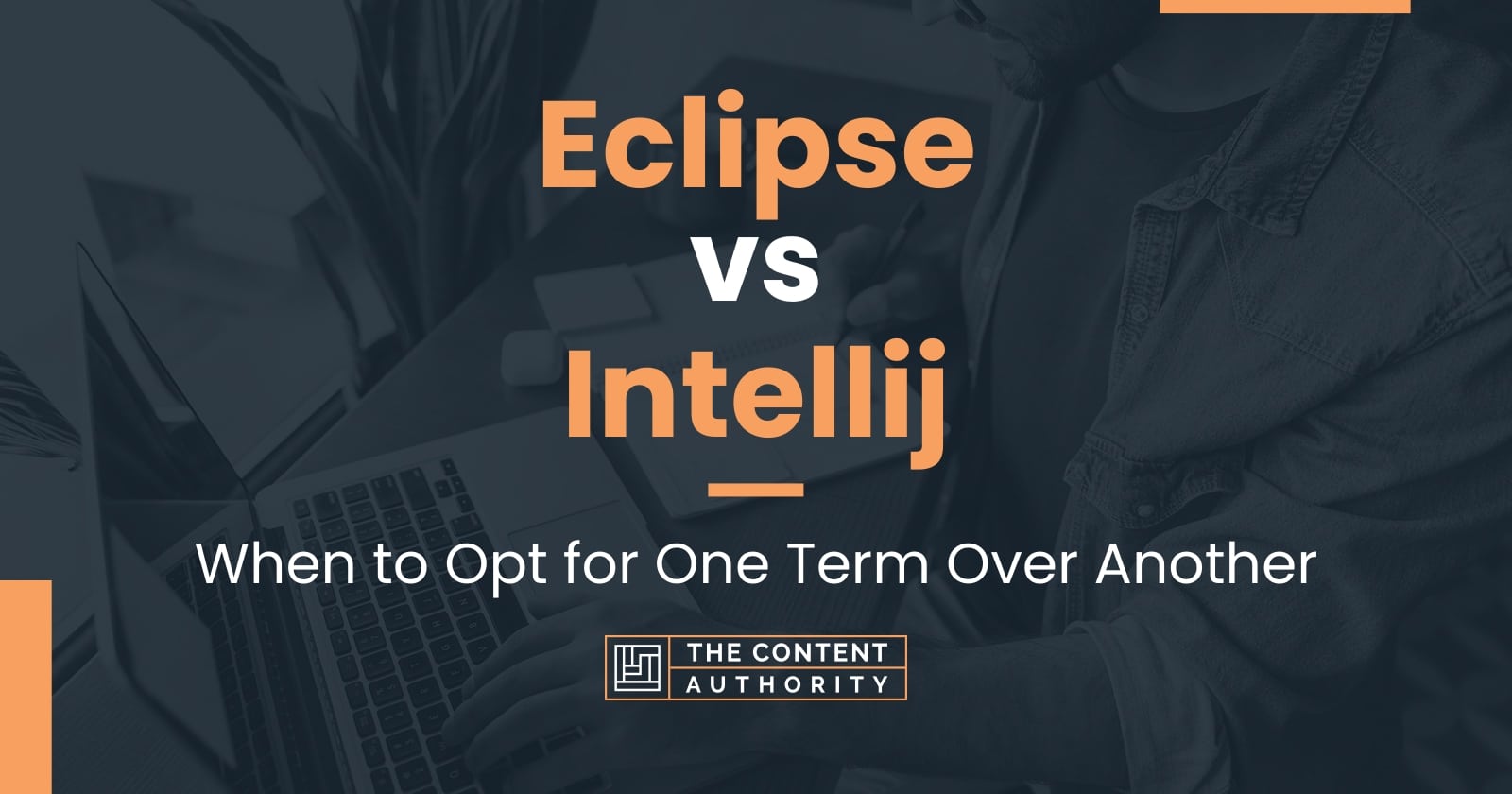 Eclipse
vs
Intellij

When to Opt for One Term Over Another

THE CONTENT AUTHORITY